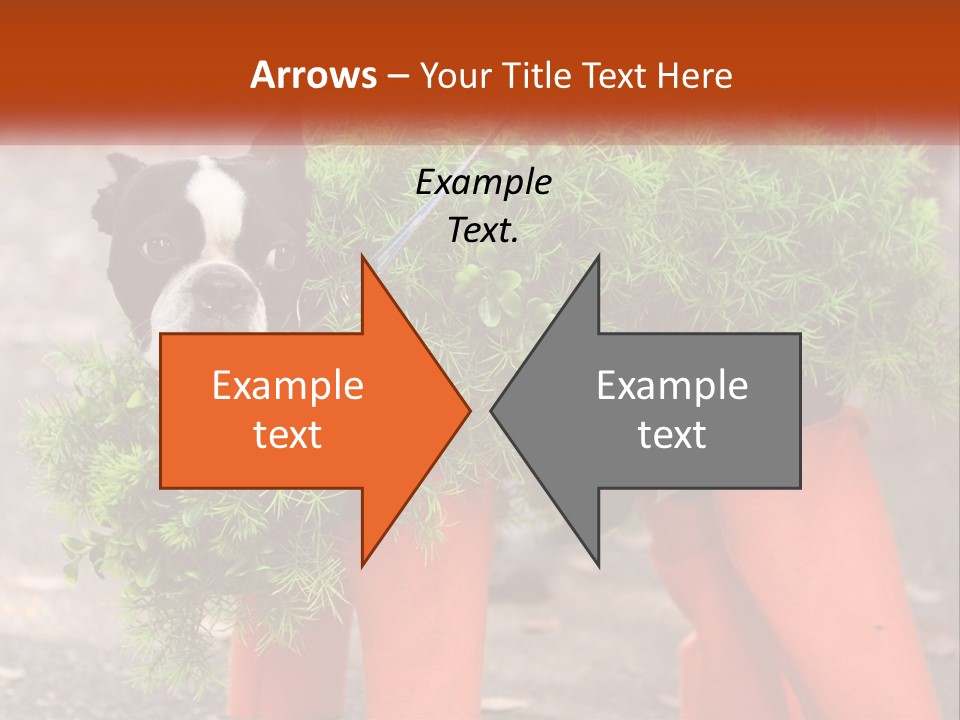 Arrows – Your Title Text Here

Example Text.

Example text

Example text